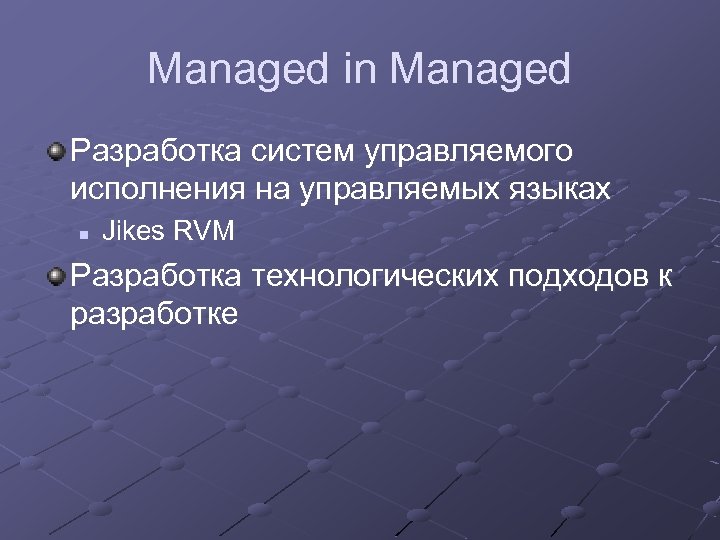 Managed in Managed

Разработка систем управляемого исполнения на управляемых языках

Jikes RVM

Разработка технологических подходов к разработке